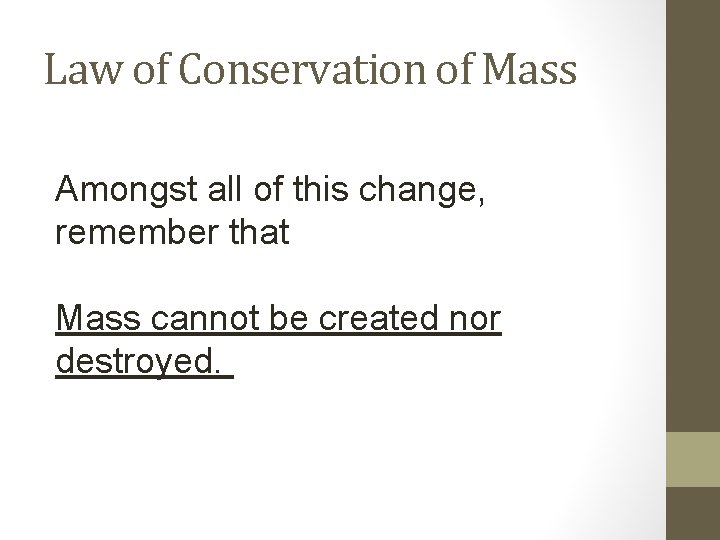 Law of Conservation of Mass

Amongst all of this change, remember that

Mass cannot be created nor destroyed.